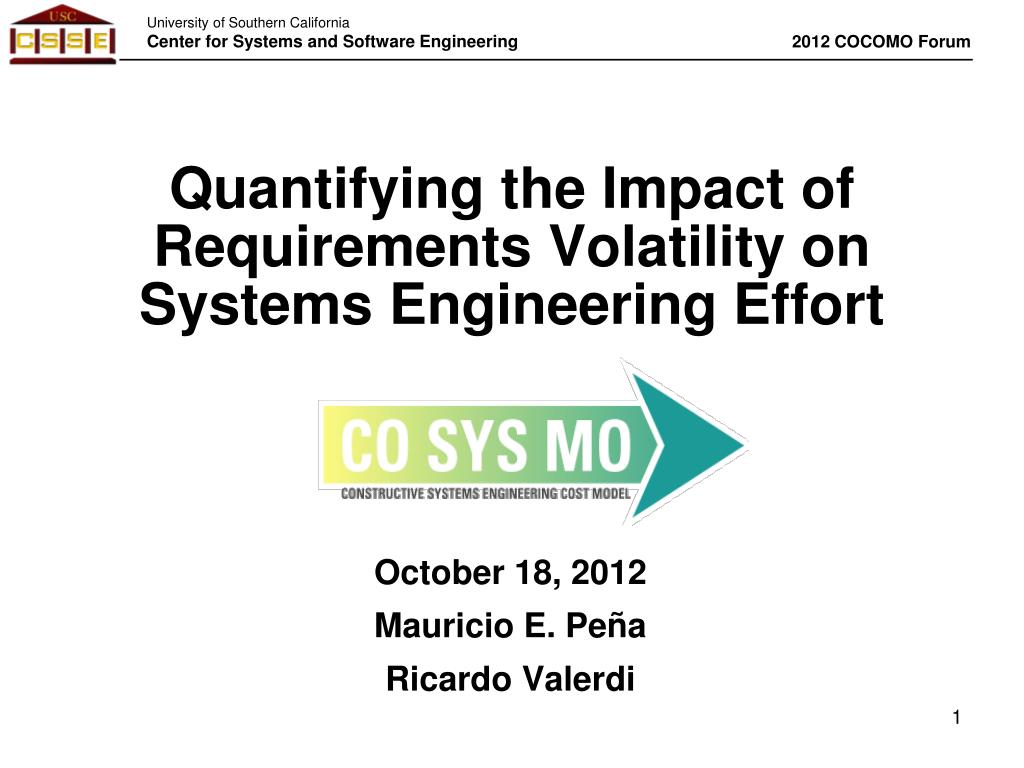 USC
CSSE

University of Southern California
Center for Systems and Software Engineering

2012 COCOMO Forum

Quantifying the Impact of Requirements Volatility on Systems Engineering Effort

CO SYS MO
CONSTRUCTIVE SYSTEMS ENGINEERING COST MODEL

October 18, 2012

Mauricio E. Peña

Ricardo Valerdi

1